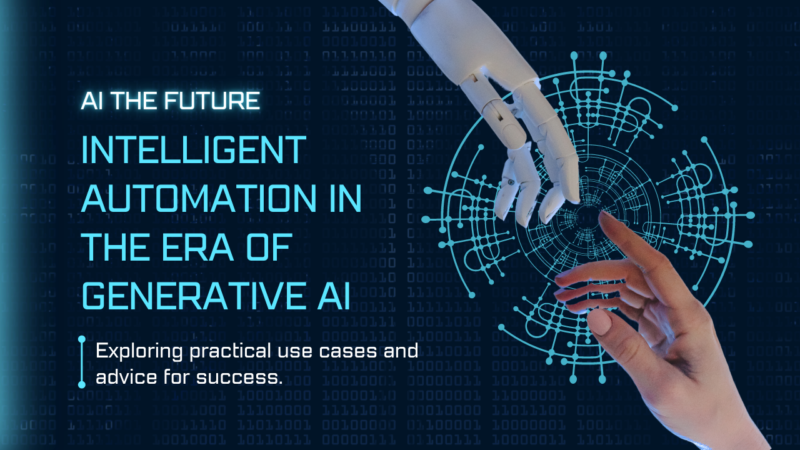 AI THE FUTURE

INTELLIGENT AUTOMATION IN THE ERA OF GENERATIVE AI

Exploring practical use cases and advice for success.